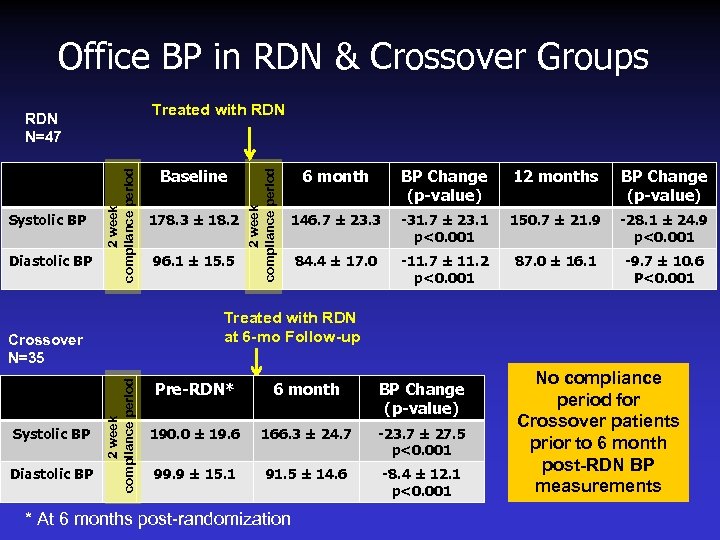 Office BP in RDN & Crossover Groups

RDN
N=47

Treated with RDN

| | 2 week compliance period | Baseline | 2 week compliance period | 6 month | BP Change (p-value) | 12 months | BP Change (p-value) |
|---|---|---|---|---|---|---|---|
| Systolic BP | | 178.3 ± 18.2 | | 146.7 ± 23.3 | -31.7 ± 23.1 p<0.001 | 150.7 ± 21.9 | -28.1 ± 24.9 p<0.001 |
| Diastolic BP | | 96.1 ± 15.5 | | 84.4 ± 17.0 | -11.7 ± 11.2 p<0.001 | 87.0 ± 16.1 | -9.7 ± 10.6 P<0.001 |

Crossover
N=35

Treated with RDN at 6-mo Follow-up

| | 2 week compliance period | Pre-RDN* | 6 month | BP Change (p-value) |
|---|---|---|---|---|
| Systolic BP | | 190.0 ± 19.6 | 166.3 ± 24.7 | -23.7 ± 27.5 p<0.001 |
| Diastolic BP | | 99.9 ± 15.1 | 91.5 ± 14.6 | -8.4 ± 12.1 p<0.001 |

No compliance period for Crossover patients prior to 6 month post-RDN BP measurements

* At 6 months post-randomization